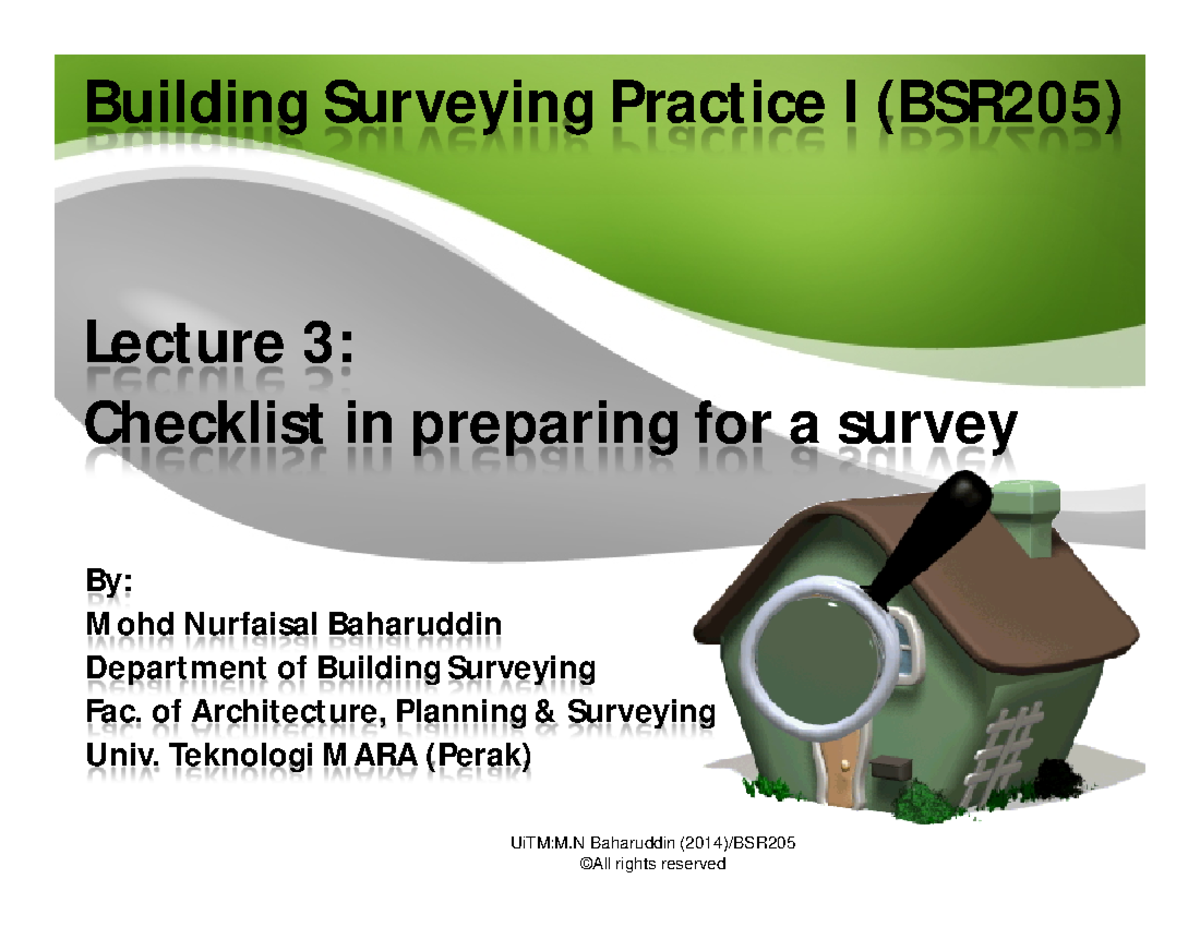 Building Surveying Practice I (BSR205)

Lecture 3:
Checklist in preparing for a survey

By:
Mohd Nurfaisal Baharuddin
Department of Building Surveying
Fac. of Architecture, Planning & Surveying
Univ. Teknologi MARA (Perak)

UiTM:M.N Baharuddin (2014)/BSR205
©All rights reserved